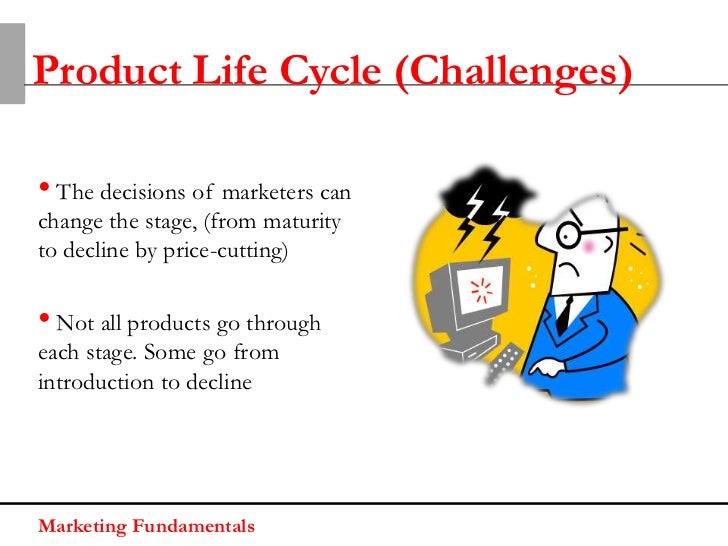 Product Life Cycle (Challenges)

• The decisions of marketers can change the stage, (from maturity to decline by price-cutting)

• Not all products go through each stage. Some go from introduction to decline

Marketing Fundamentals